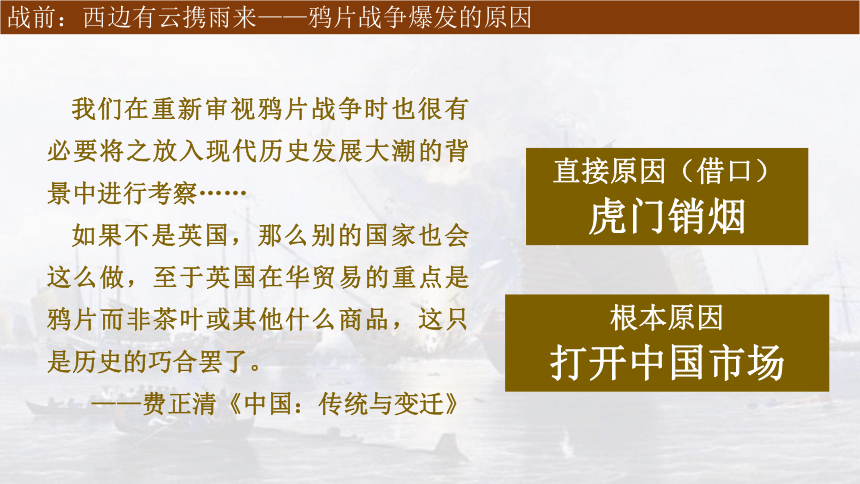 战前：西边有云携雨来——鸦片战争爆发的原因

我们在重新审视鸦片战争时也很有必要将之放入现代历史发展大潮的背景中进行考察……

如果不是英国，那么别的国家也会这么做，至于英国在华贸易的重点是鸦片而非茶叶或其他什么商品，这只是历史的巧合罢了。

——费正清《中国：传统与变迁》

直接原因（借口）
虎门销烟

根本原因
打开中国市场